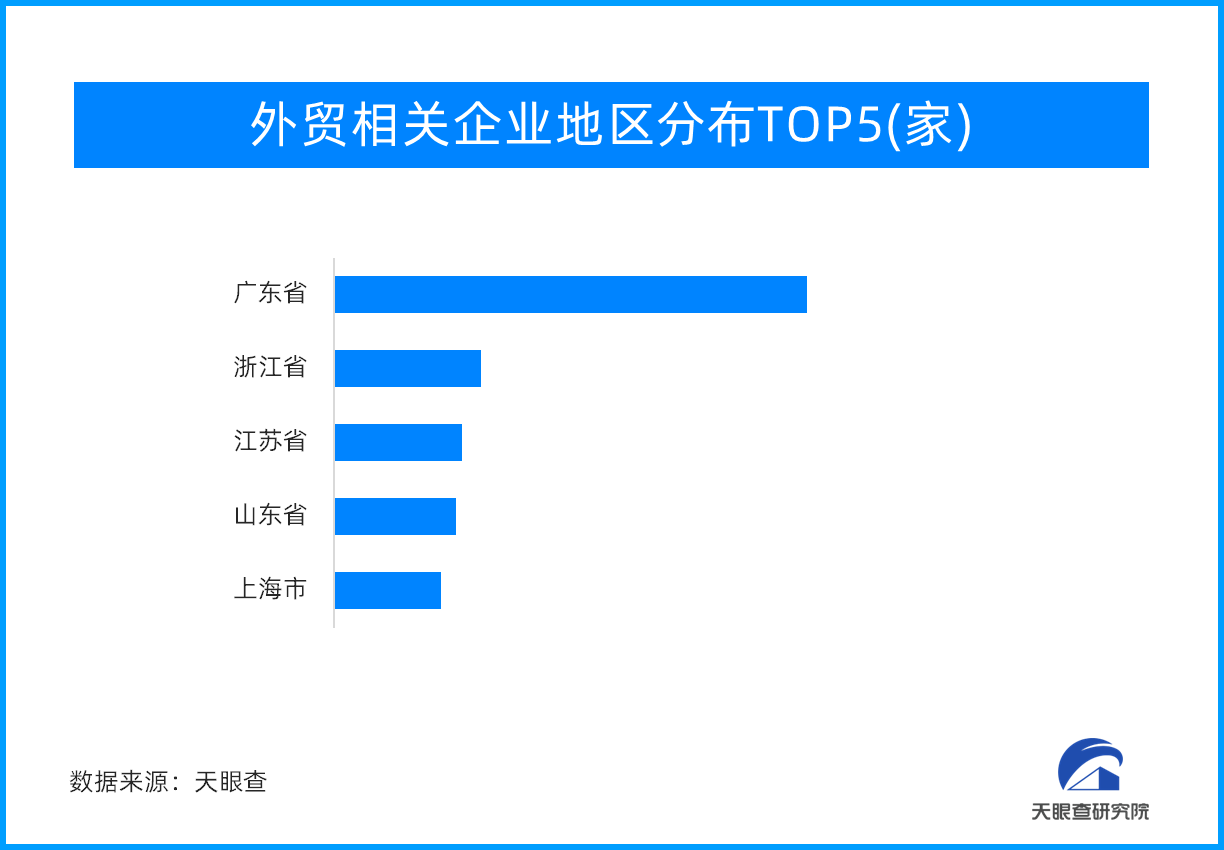 外贸相关企业地区分布TOP5(家)

广东省
浙江省
江苏省
山东省
上海市

数据来源：天眼查

天眼查研究院